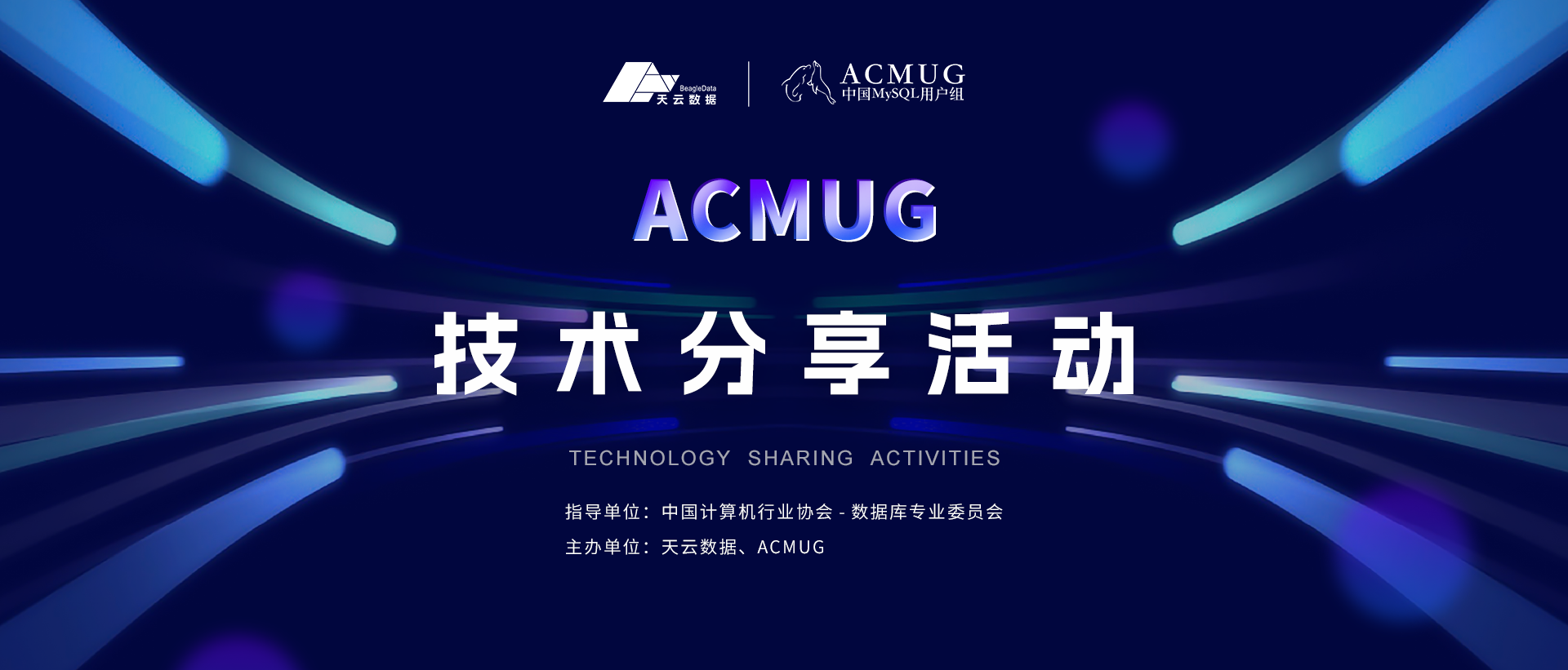 BeagleData
天云数据

ACMUG
中国MySQL用户组

ACMUG

技术分享活动

TECHNOLOGY SHARING ACTIVITIES

指导单位：中国计算机行业协会 - 数据库专业委员会
主办单位：天云数据、ACMUG